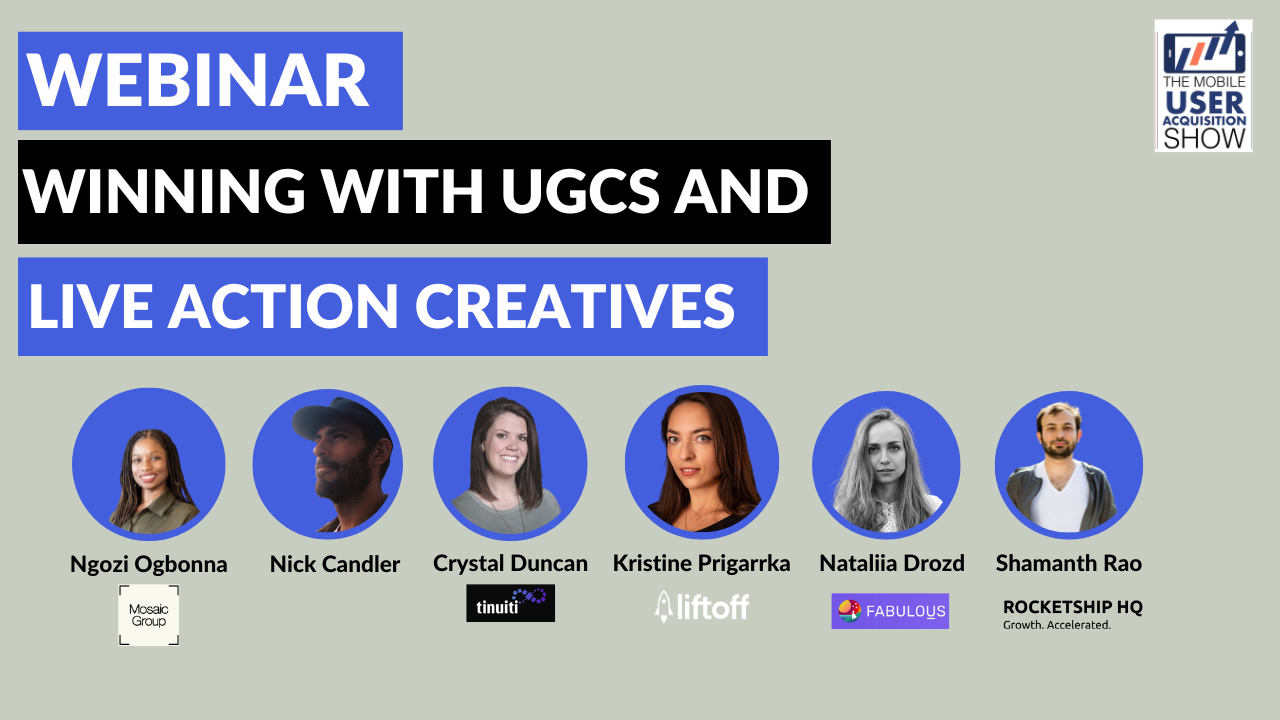 WEBINAR

WINNING WITH UGCS AND

LIVE ACTION CREATIVES

THE MOBILE USER ACQUISITION SHOW

Ngozi Ogbonna
Mosaic Group

Nick Candler

Crystal Duncan
tinuiti

Kristine Prigarrka
liftoff

Nataliia Drozd
FABULOUS

Shamanth Rao
ROCKETSHIP HQ
Growth. Accelerated.